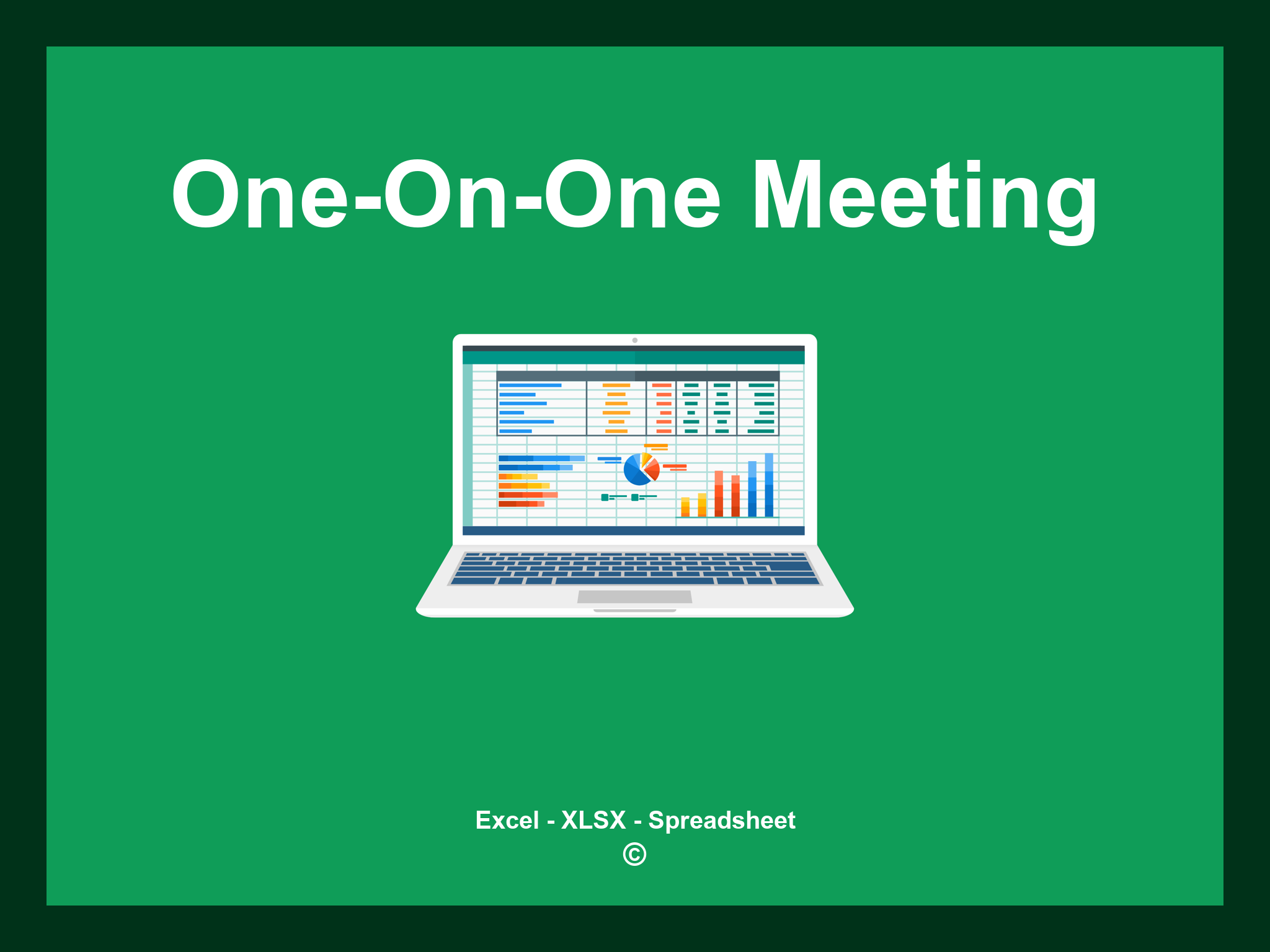 One-On-One Meeting

Excel - XLSX - Spreadsheet
©